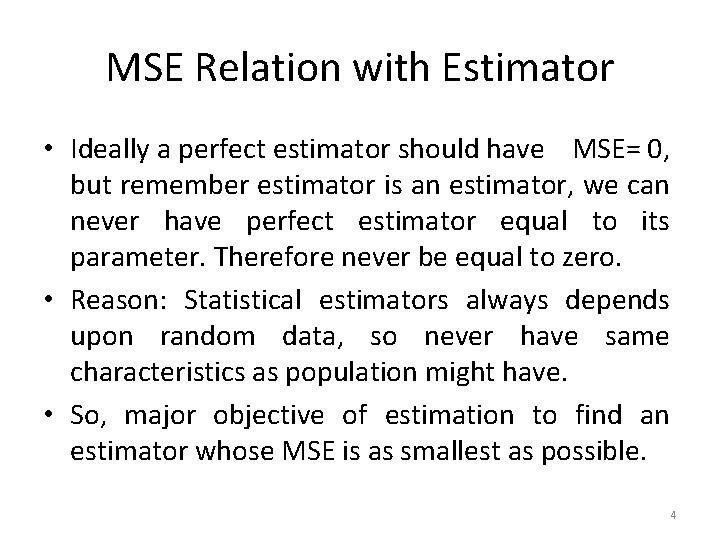 MSE Relation with Estimator

• Ideally a perfect estimator should have MSE= 0, but remember estimator is an estimator, we can never have perfect estimator equal to its parameter. Therefore never be equal to zero.

• Reason: Statistical estimators always depends upon random data, so never have same characteristics as population might have.

• So, major objective of estimation to find an estimator whose MSE is as smallest as possible.

4